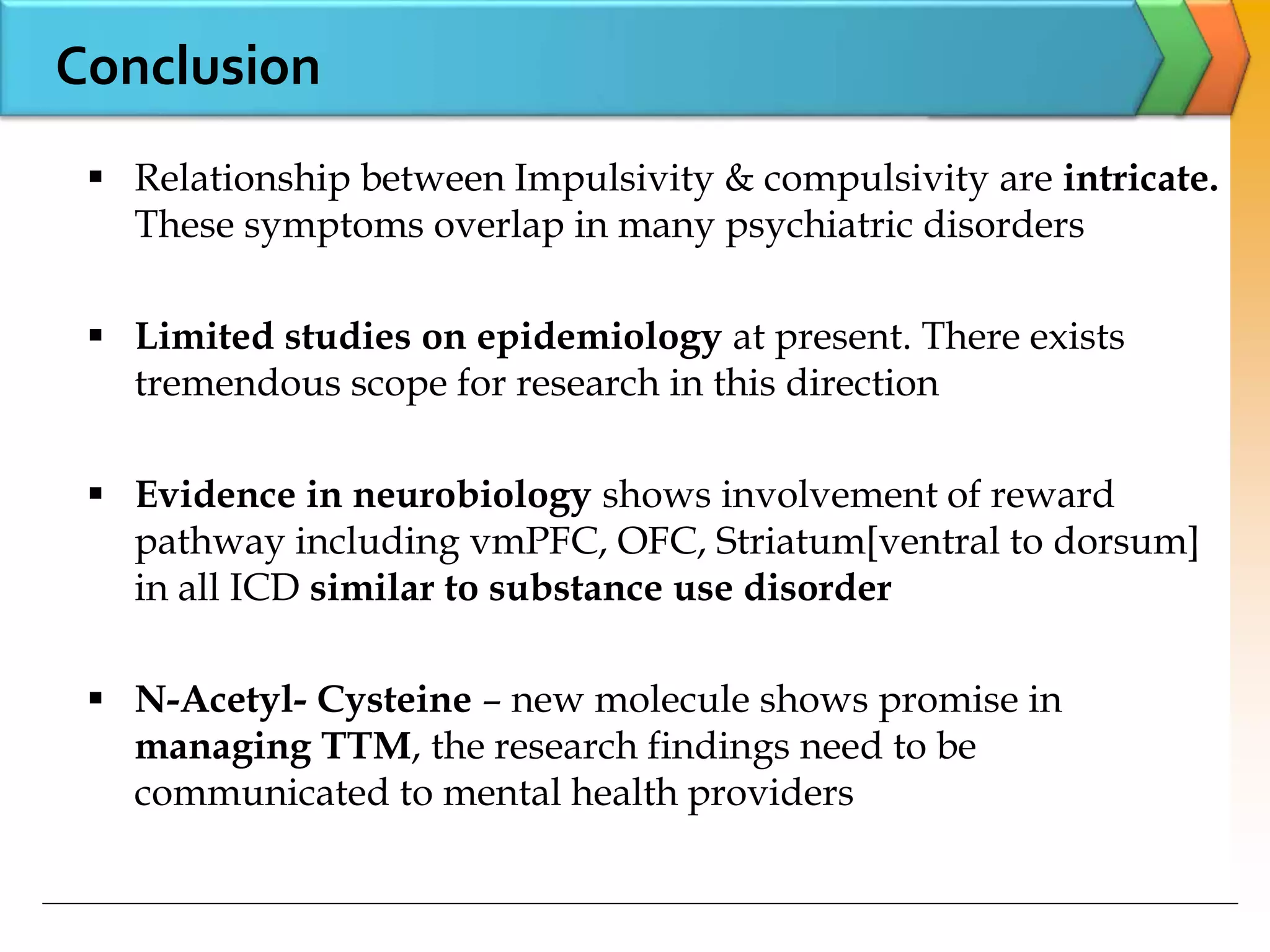 Conclusion

▪ Relationship between Impulsivity & compulsivity are intricate. These symptoms overlap in many psychiatric disorders

▪ Limited studies on epidemiology at present. There exists tremendous scope for research in this direction

▪ Evidence in neurobiology shows involvement of reward pathway including vmPFC, OFC, Striatum[ventral to dorsum] in all ICD similar to substance use disorder

▪ N-Acetyl- Cysteine – new molecule shows promise in managing TTM, the research findings need to be communicated to mental health providers